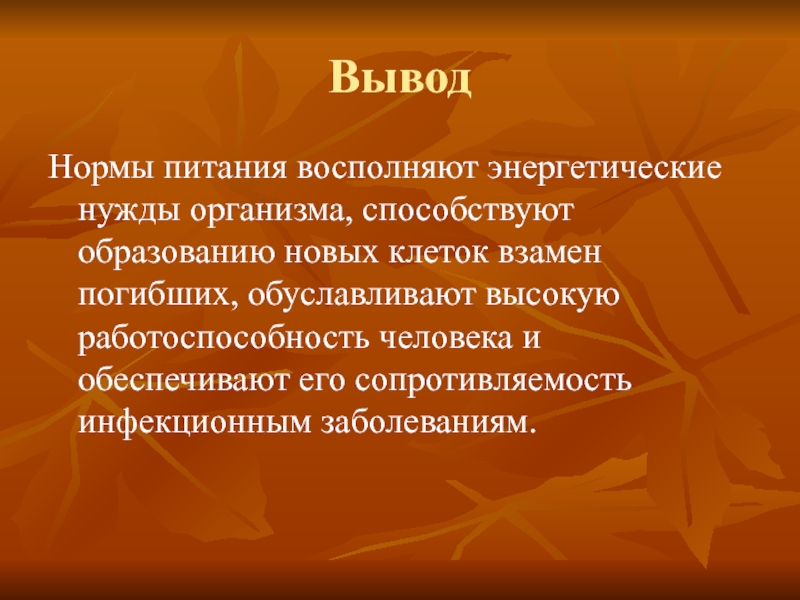 Вывод

Нормы питания восполняют энергетические нужды организма, способствуют образованию новых клеток взамен погибших, обуславливают высокую работоспособность человека и обеспечивают его сопротивляемость инфекционным заболеваниям.